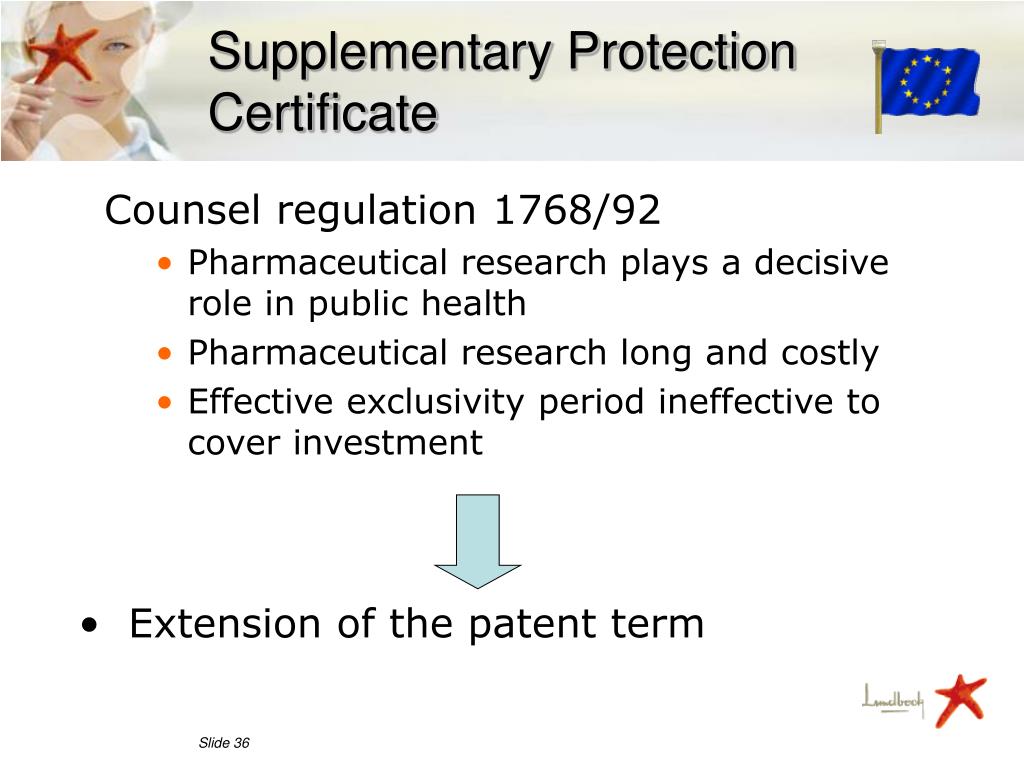 Supplementary Protection Certificate

Counsel regulation 1768/92

• Pharmaceutical research plays a decisive role in public health
• Pharmaceutical research long and costly
• Effective exclusivity period ineffective to cover investment

• Extension of the patent term

Lundbeck

Slide 36